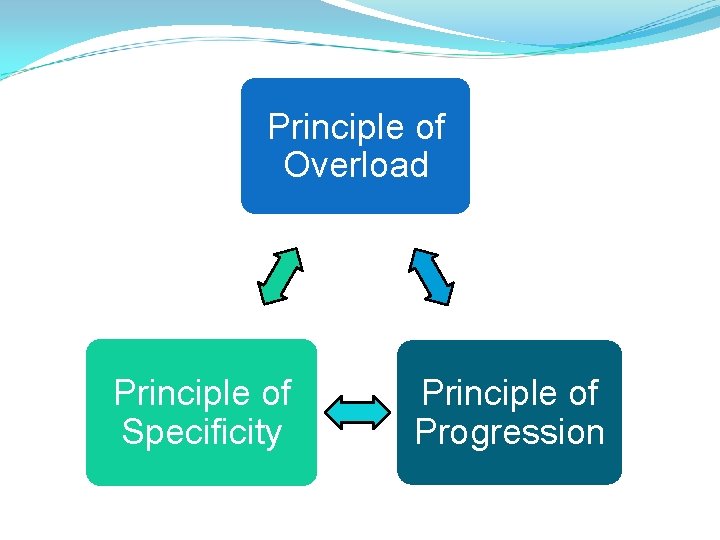 Principle of Overload

Principle of Specificity

Principle of Progression